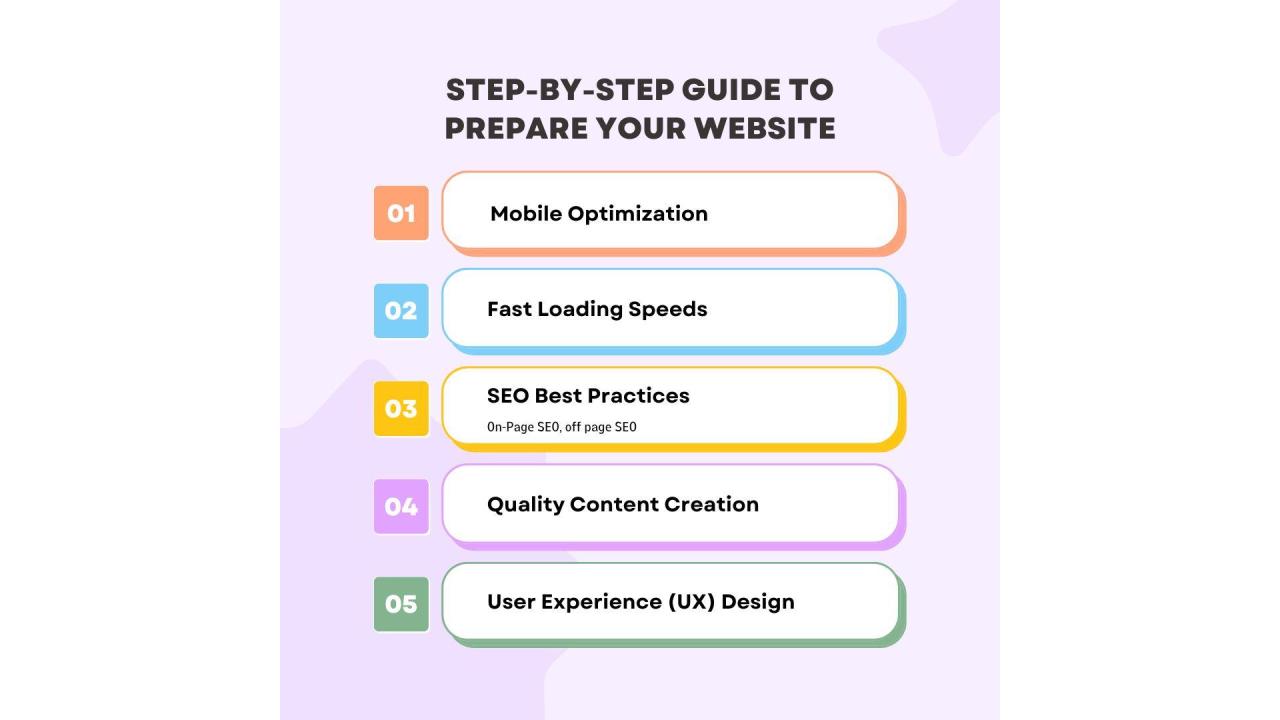 STEP-BY-STEP GUIDE TO PREPARE YOUR WEBSITE

01 Mobile Optimization

02 Fast Loading Speeds

03 SEO Best Practices
On-Page SEO, off page SEO

04 Quality Content Creation

05 User Experience (UX) Design